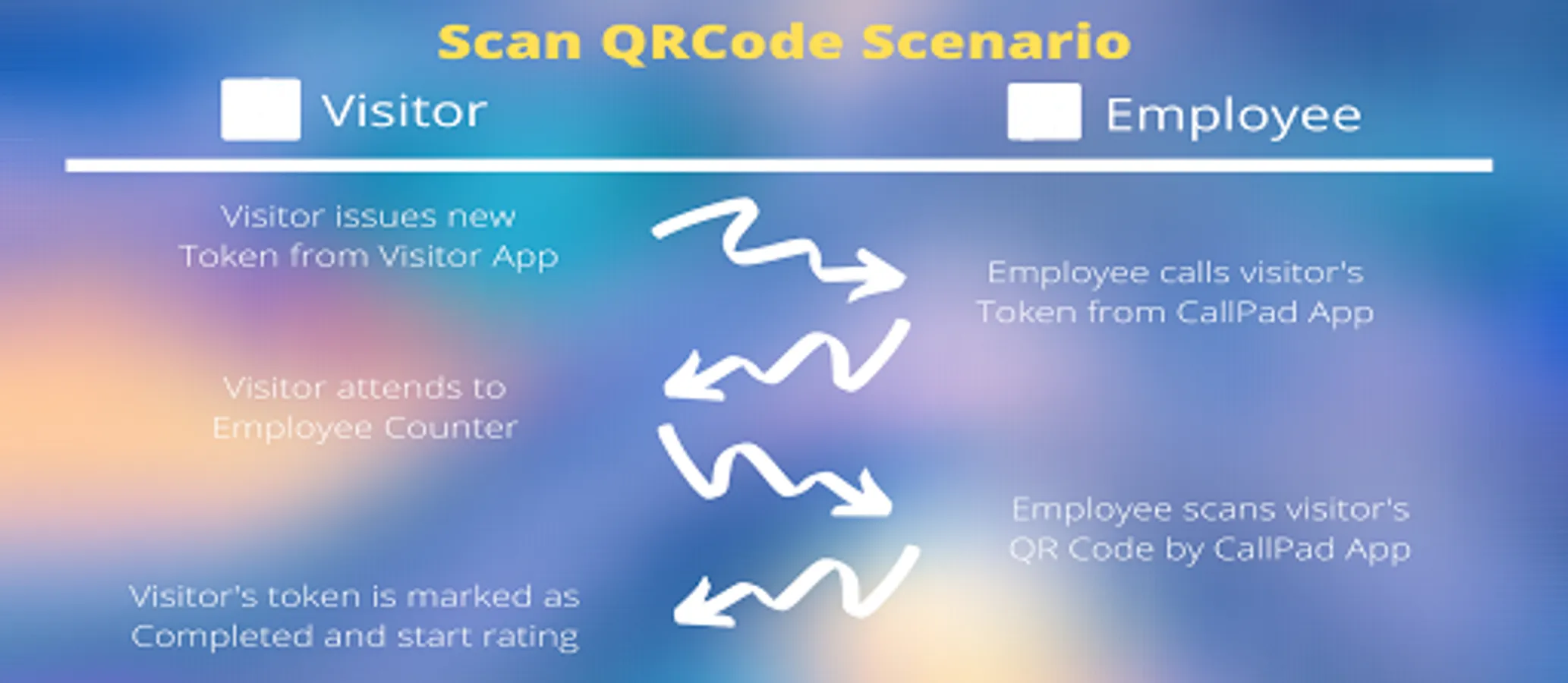 Scan QRCode Scenario

Visitor

Employee

Visitor issues new Token from Visitor App

Employee calls visitor's Token from CallPad App

Visitor attends to Employee Counter

Employee scans visitor's QR Code by CallPad App

Visitor's token is marked as Completed and start rating